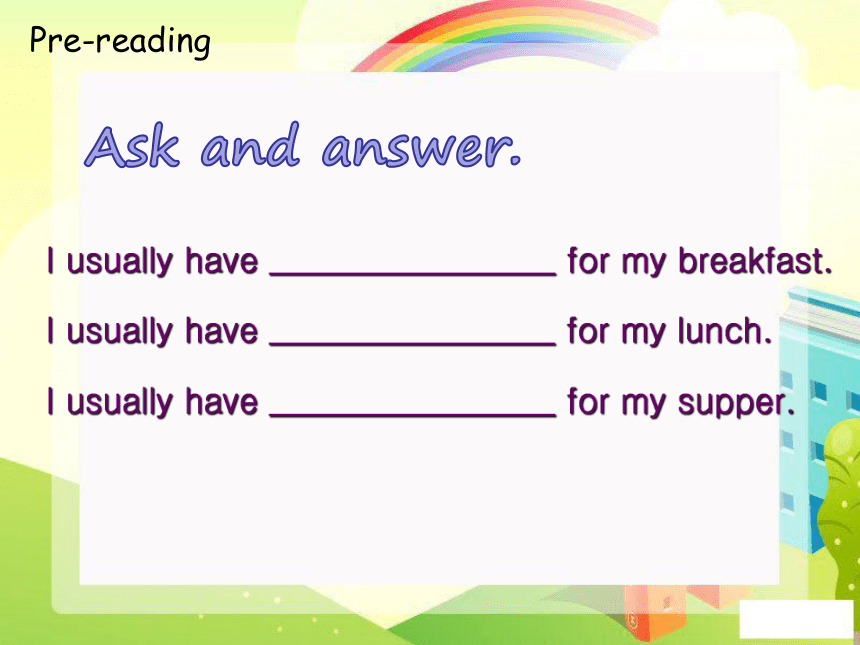 Pre-reading

Ask and answer.

I usually have ________________ for my breakfast.

I usually have ________________ for my lunch.

I usually have ________________ for my supper.